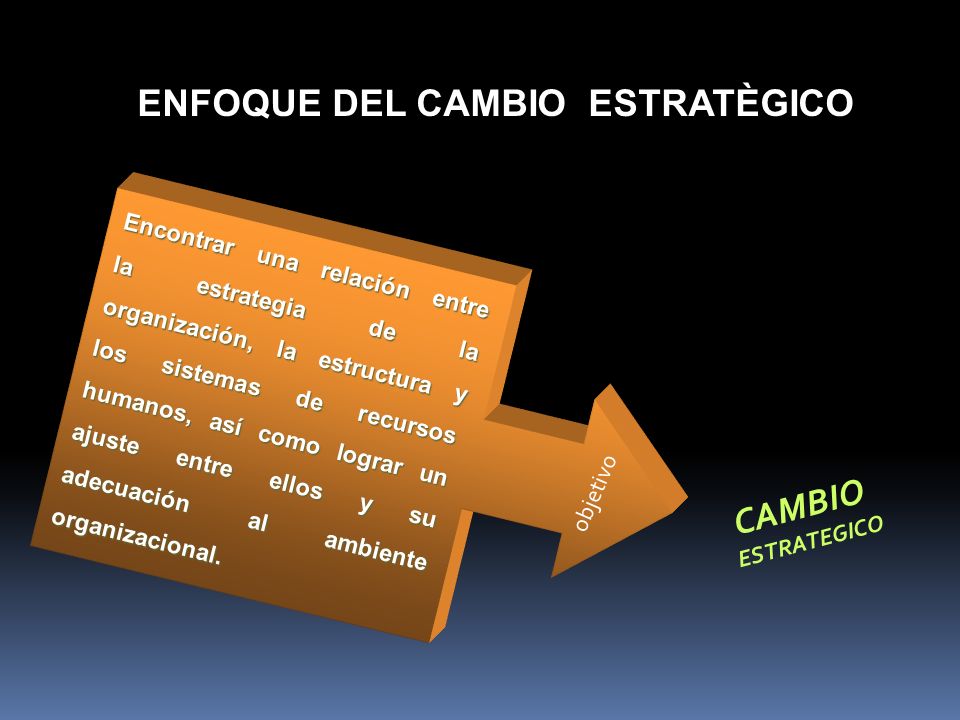 ENFOQUE DEL CAMBIO ESTRATÈGICO

Encontrar una relación entre la estrategia de la organización, la estructura y los sistemas de recursos humanos, así como lograr un ajuste entre ellos y su adecuación al ambiente organizacional.

objetivo

CAMBIO ESTRATEGICO